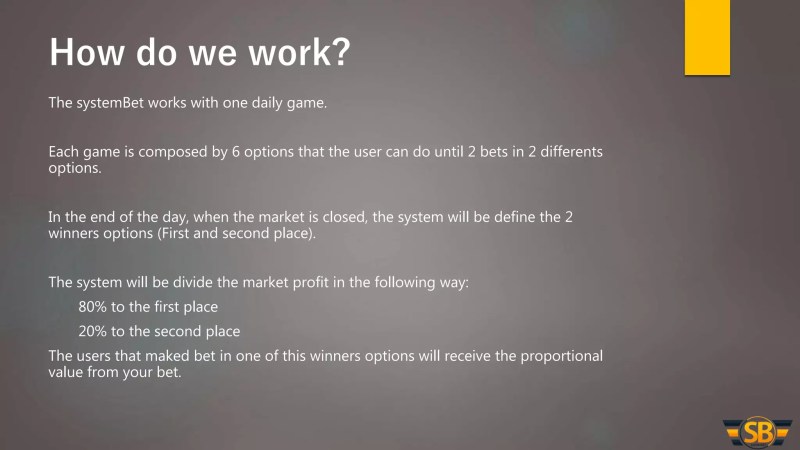 How do we work?

The systemBet works with one daily game.

Each game is composed by 6 options that the user can do until 2 bets in 2 differents options.

In the end of the day, when the market is closed, the system will be define the 2 winners options (First and second place).

The system will be divide the market profit in the following way:

80% to the first place

20% to the second place

The users that maked bet in one of this winners options will receive the proportional value from your bet.

SB